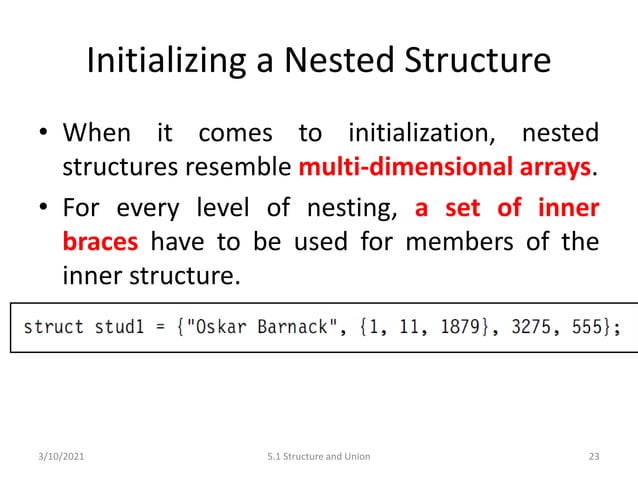 Initializing a Nested Structure

• When it comes to initialization, nested structures resemble multi-dimensional arrays.

• For every level of nesting, a set of inner braces have to be used for members of the inner structure.

struct stud1 = {"Oskar Barnack", {1, 11, 1879}, 3275, 555};

3/10/2021

5.1 Structure and Union

23